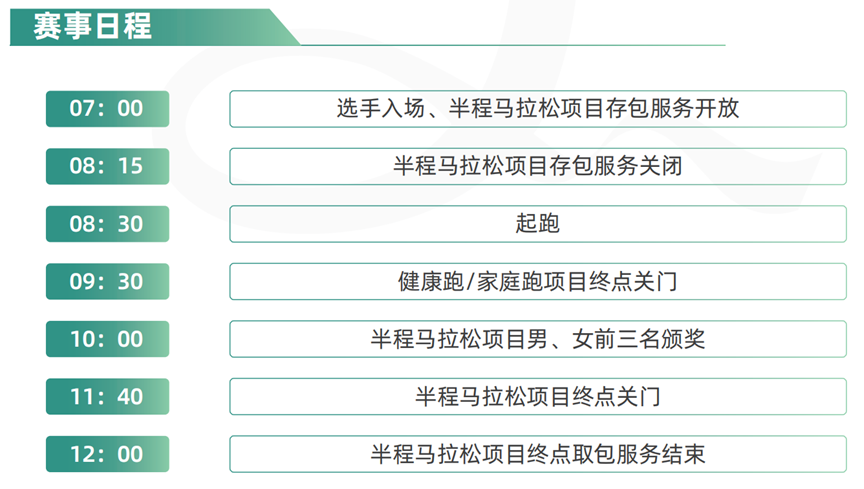 赛事日程

07：00
选手入场、半程马拉松项目存包服务开放

08：15
半程马拉松项目存包服务关闭

08：30
起跑

09：30
健康跑/家庭跑项目终点关门

10：00
半程马拉松项目男、女前三名颁奖

11：40
半程马拉松项目终点关门

12：00
半程马拉松项目终点取包服务结束